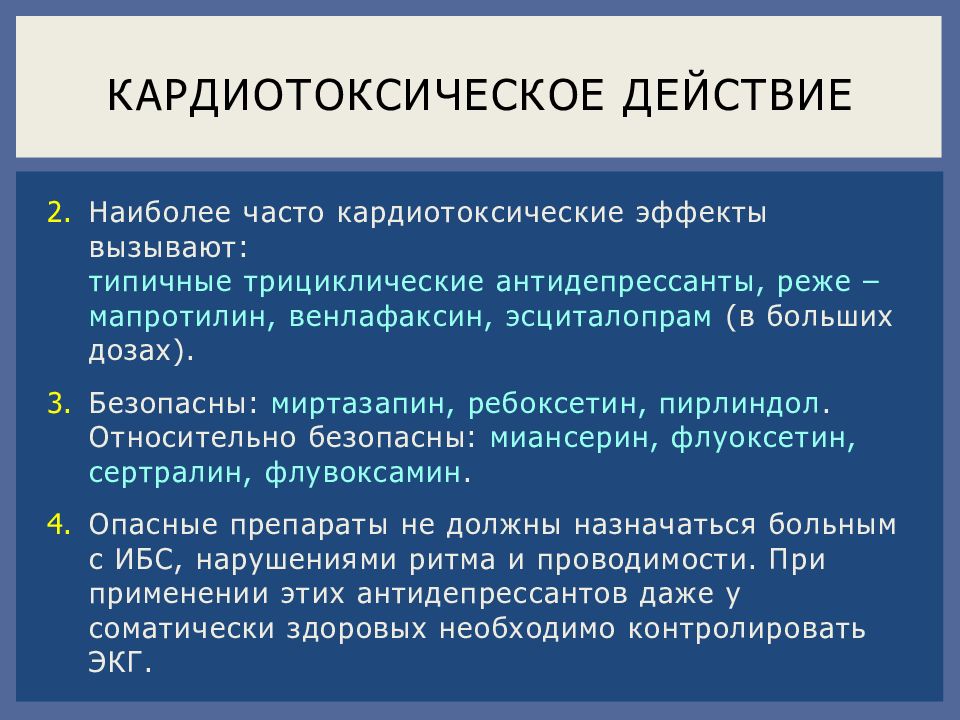 КАРДИОТОКСИЧЕСКОЕ ДЕЙСТВИЕ

2. Наиболее часто кардиотоксические эффекты вызывают:
типичные трициклические антидепрессанты, реже – мапротилин, венлафаксин, эсциталопрам (в больших дозах).

3. Безопасны: миртазапин, ребоксетин, пирлиндол. Относительно безопасны: миансерин, флуоксетин, сертралин, флувоксамин.

4. Опасные препараты не должны назначаться больным с ИБС, нарушениями ритма и проводимости. При применении этих антидепрессантов даже у соматически здоровых необходимо контролировать ЭКГ.